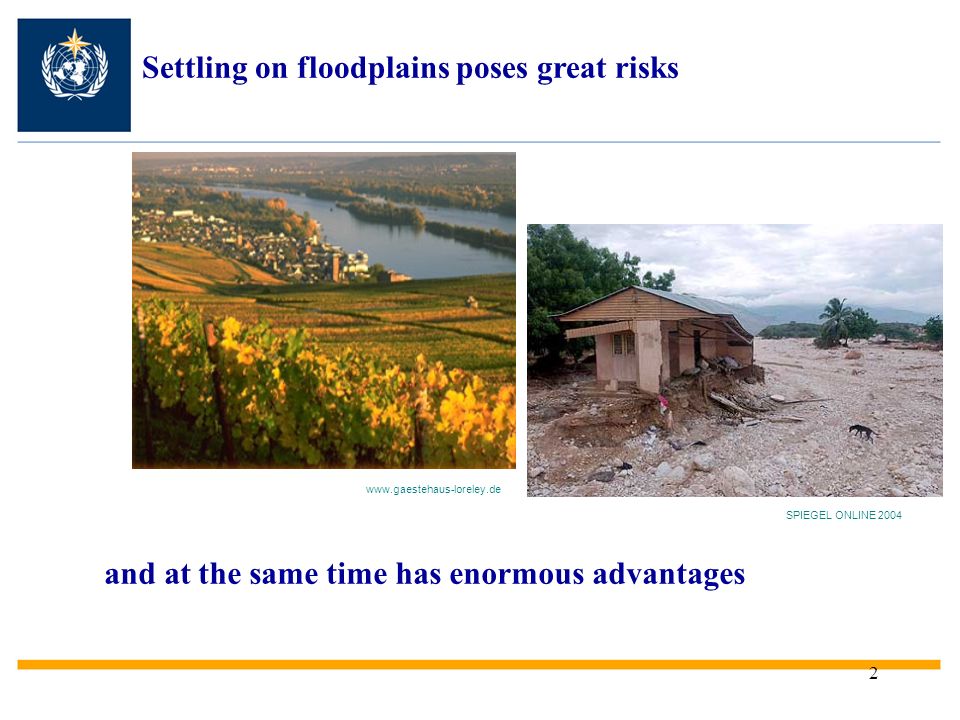 Settling on floodplains poses great risks

www.gaestehaus-loreley.de

SPIEGEL ONLINE 2004

and at the same time has enormous advantages

2